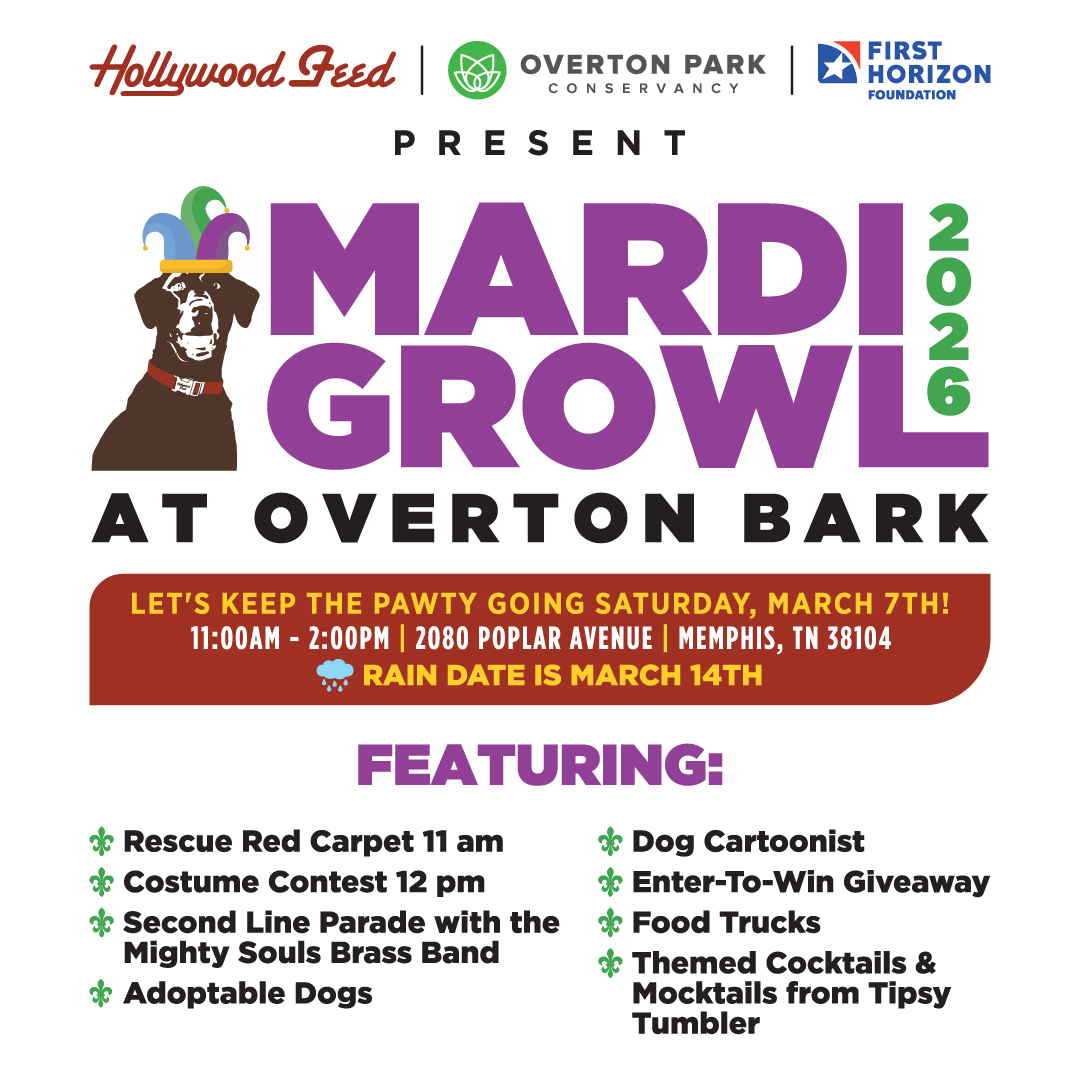 Hollywood Feed | OVERTON PARK CONSERVANCY | FIRST HORIZON FOUNDATION

PRESENT

MARDI GROWL 2026

AT OVERTON BARK

LET'S KEEP THE PAWTY GOING SATURDAY, MARCH 7TH!
11:00AM - 2:00PM | 2080 POPLAR AVENUE | MEMPHIS, TN 38104
RAIN DATE IS MARCH 14TH

FEATURING:

Rescue Red Carpet 11 am
Costume Contest 12 pm
Second Line Parade with the Mighty Souls Brass Band
Adoptable Dogs

Dog Cartoonist
Enter-To-Win Giveaway
Food Trucks
Themed Cocktails & Mocktails from Tipsy Tumbler